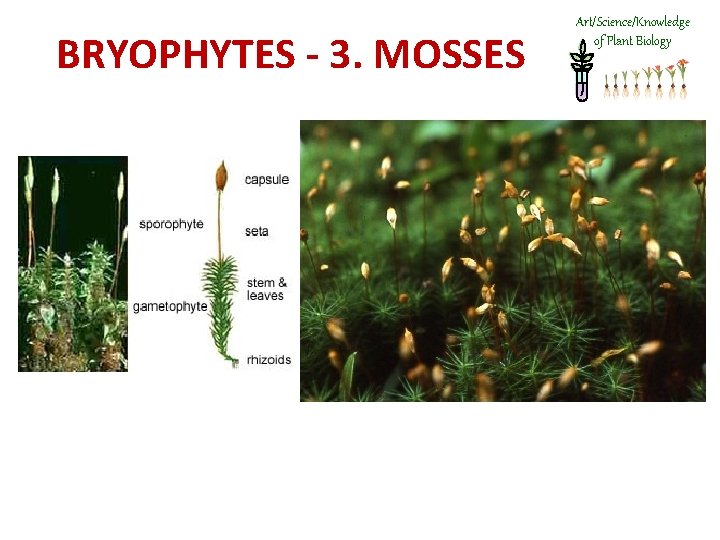 BRYOPHYTES - 3. MOSSES

Art/Science/Knowledge of Plant Biology

sporophyte

gametophyte

capsule

seta

stem & leaves

rhizoids